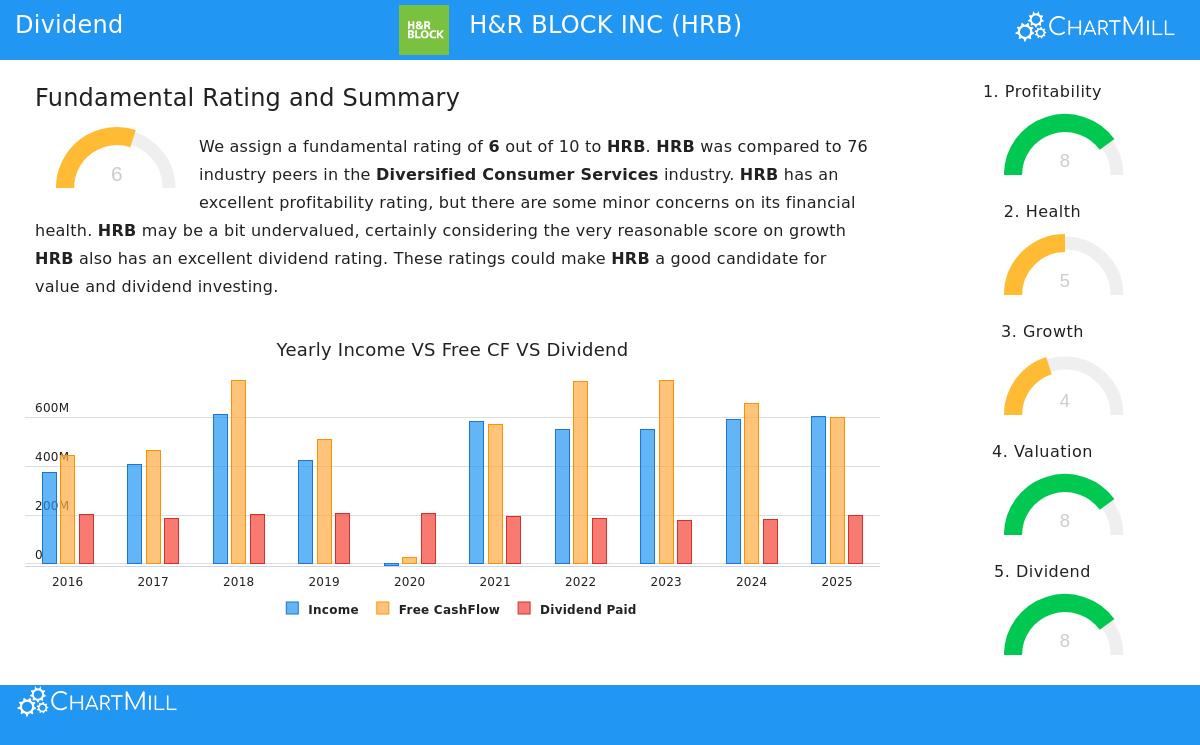 Dividend

H&R BLOCK

H&R BLOCK INC (HRB)

ChartMill

Fundamental Rating and Summary

6

We assign a fundamental rating of **6** out of 10 to **HRB**. **HRB** was compared to 76 industry peers in the **Diversified Consumer Services** industry. **HRB** has an excellent profitability rating, but there are some minor concerns on its financial health. **HRB** may be a bit undervalued, certainly considering the very reasonable score on growth **HRB** also has an excellent dividend rating. These ratings could make **HRB** a good candidate for value and dividend investing.

Yearly Income VS Free CF VS Dividend

600M
400M
200M
0

2016 2017 2018 2019 2020 2021 2022 2023 2024 2025

Income Free CashFlow Dividend Paid

1. Profitability
8

2. Health
5

3. Growth
4

4. Valuation
8

5. Dividend
8

ChartMill